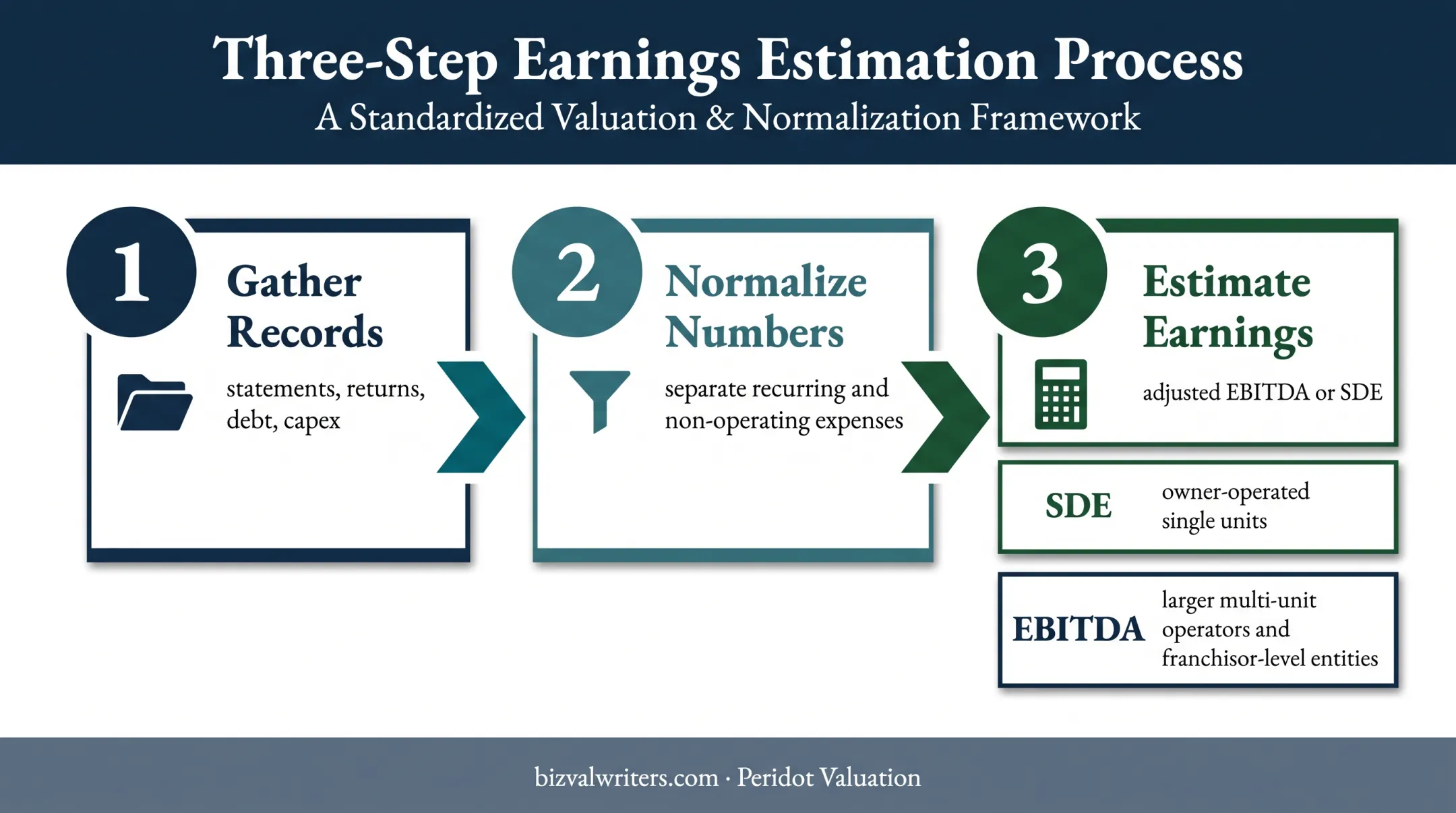 Three-Step Earnings Estimation Process
A Standardized Valuation & Normalization Framework

1
Gather Records
statements, returns, debt, capex

2
Normalize Numbers
separate recurring and non-operating expenses

3
Estimate Earnings
adjusted EBITDA or SDE

SDE
owner-operated single units

EBITDA
larger multi-unit operators and franchisor-level entities

bizvalwriters.com · Peridot Valuation